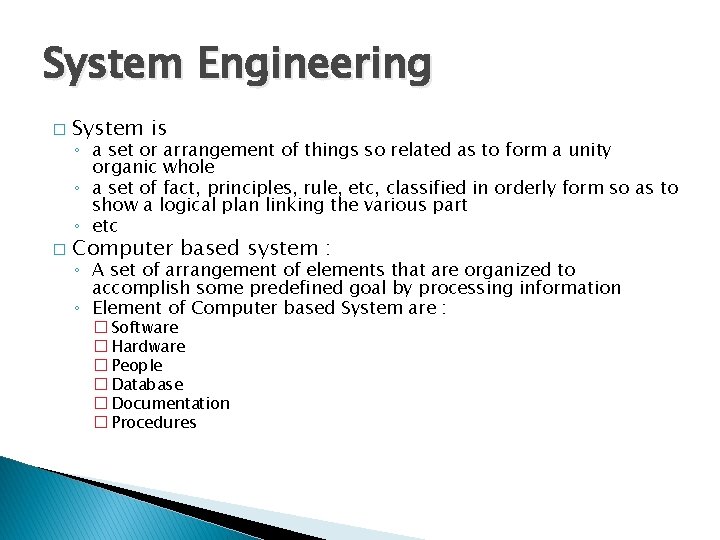 System Engineering

□ System is
◦ a set or arrangement of things so related as to form a unity organic whole
◦ a set of fact, principles, rule, etc, classified in orderly form so as to show a logical plan linking the various part
◦ etc

□ Computer based system :
◦ A set of arrangement of elements that are organized to accomplish some predefined goal by processing information
◦ Element of Computer based System are :
□ Software
□ Hardware
□ People
□ Database
□ Documentation
□ Procedures